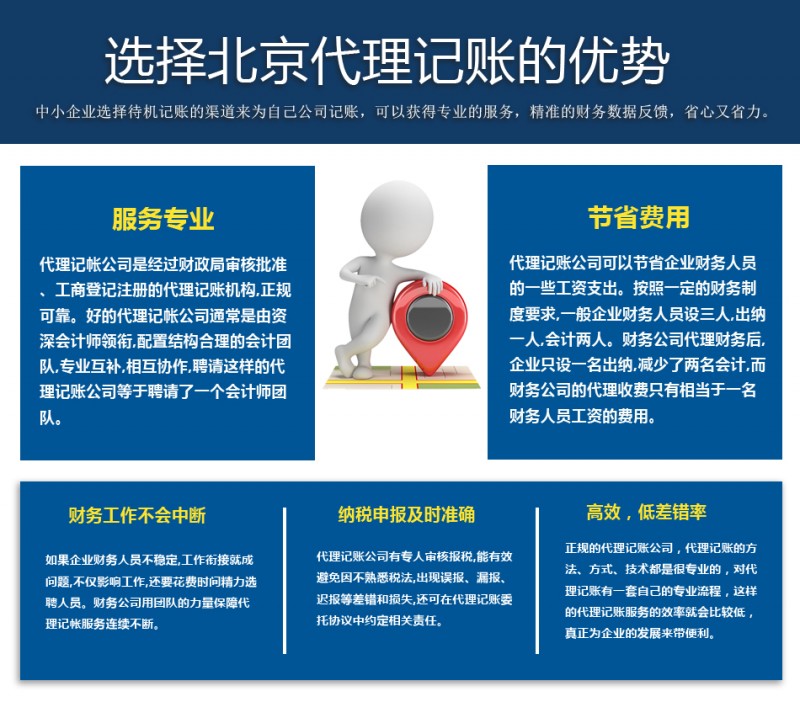 选择北京代理记账的优势

中小企业选择待机记账的渠道来为自己公司记账，可以获得专业的服务，精准的财务数据反馈，省心又省力。

服务专业

代理记帐公司是经过财政局审核批准、工商登记注册的代理记账机构,正规可靠。好的代理记帐公司通常是由资深会计师领衔,配置结构合理的会计团队,专业互补,相互协作,聘请这样的代理记账公司等于聘请了一个会计师团队。

节省费用

代理记账公司可以节省企业财务人员的一些工资支出。按照一定的财务制度要求,一般企业财务人员设三人,出纳一人,会计两人。财务公司代理财务后,企业只设一名出纳,减少了两名会计,而财务公司的代理收费只有相当于一名财务人员工资的费用。

财务工作不会中断

如果企业财务人员不稳定,工作衔接就成问题,不仅影响工作,还要花费时间精力选聘人员。财务公司用团队的力量保障代理记帐服务连续不断。

纳税申报及时准确

代理记账公司有专人审核报税,能有效避免因不熟悉税法,出现误报、漏报、迟报等差错和损失,还可在代理记账委托协议中约定相关责任。

高效，低差错率

正规的代理记账公司，代理记账的方法、方式、技术都是很专业的，对代理记账有一套自己的专业流程，这样的代理记账服务的效率就会比较低，真正为企业的发展来带便利。